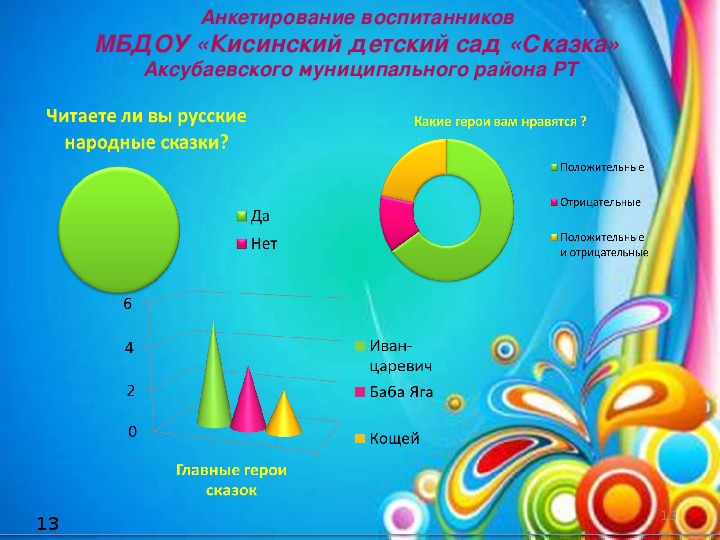 Анкетирование воспитанников
МБДОУ «Кисинский детский сад «Сказка»
Аксубаевского муниципального района РТ

Читаете ли вы русские народные сказки?

Да
Нет

Какие герои вам нравятся ?

Положительные
Отрицательные
Положительные и отрицательные

6
4
2
0

Иван-царевич
Баба Яга
Кощей

Главные герои сказок

13
13